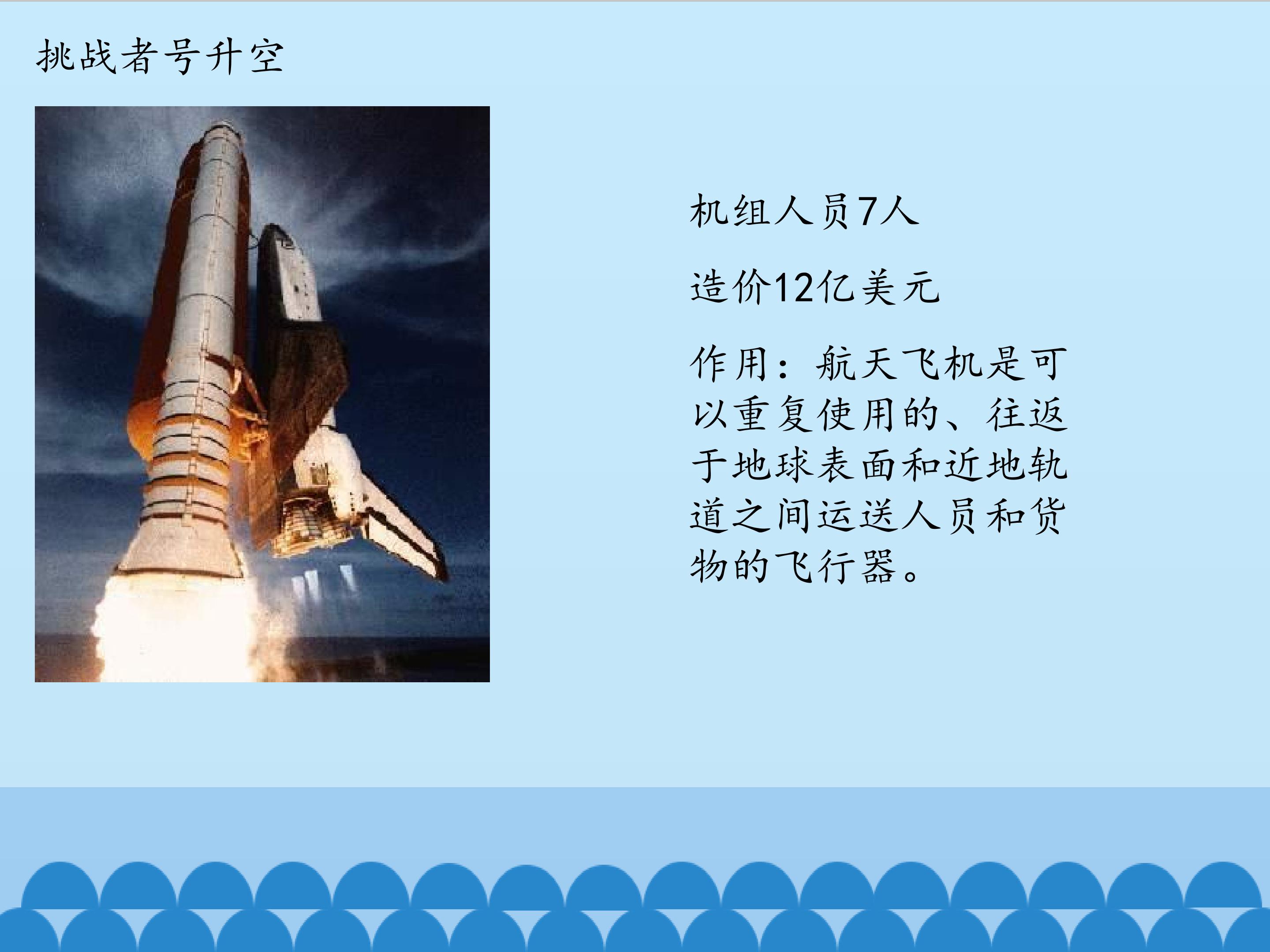 挑战者号升空

机组人员7人

造价12亿美元

作用：航天飞机是可以重复使用的、往返于地球表面和近地轨道之间运送人员和货物的飞行器。